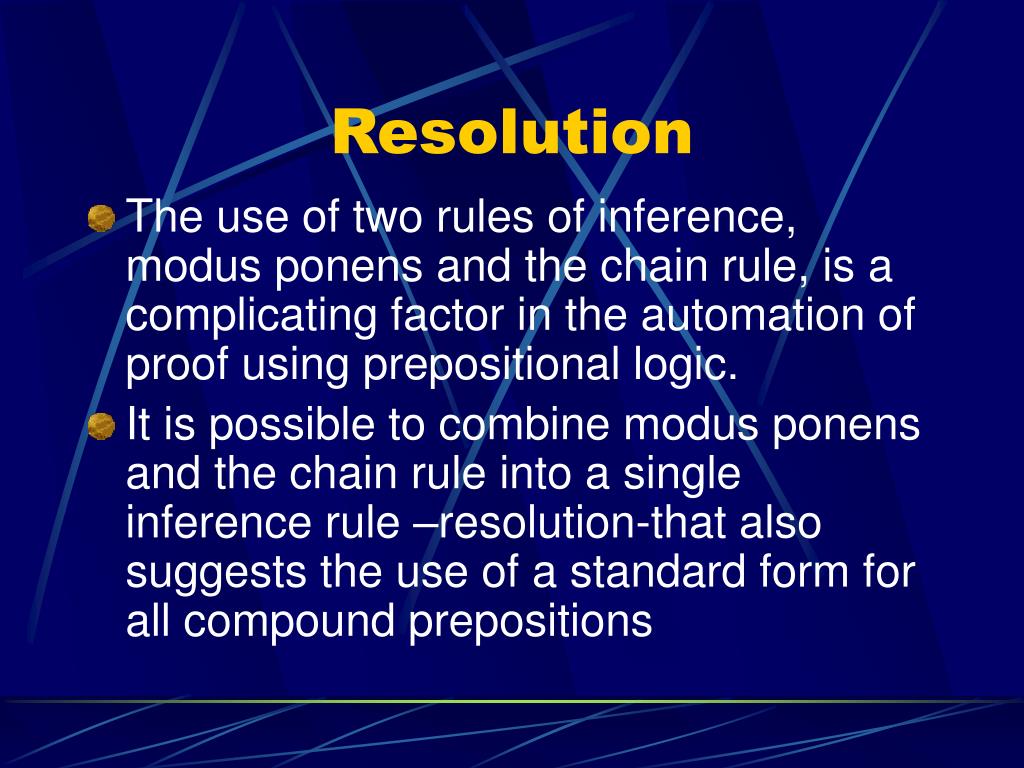 Resolution

The use of two rules of inference, modus ponens and the chain rule, is a complicating factor in the automation of proof using prepositional logic.

It is possible to combine modus ponens and the chain rule into a single inference rule –resolution-that also suggests the use of a standard form for all compound prepositions